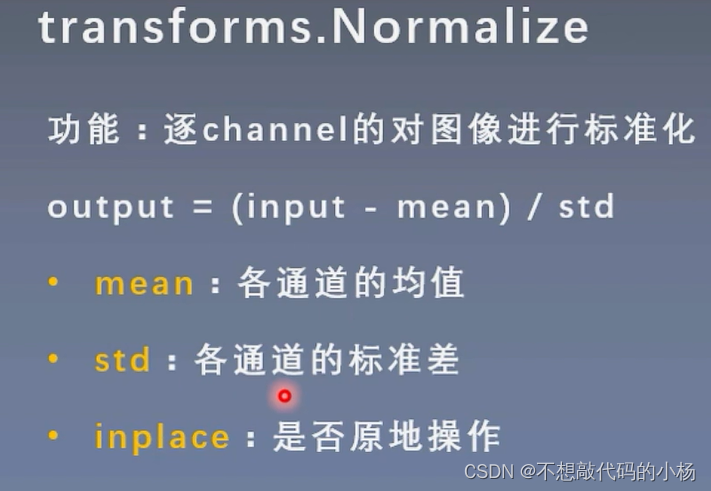 transforms.Normalize

功能：逐channel的对图像进行标准化

output = (input - mean) / std

• mean：各通道的均值

• std：各通道的标准差

• inplace：是否原地操作

CSDN @不想敲代码的小杨